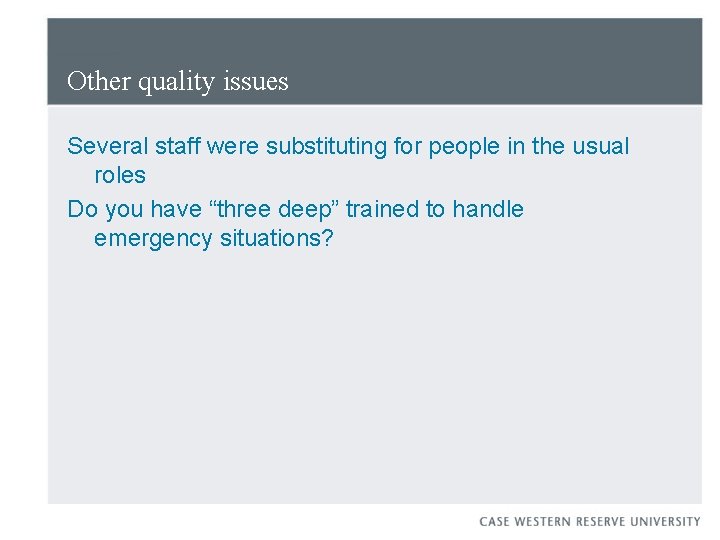 Other quality issues

Several staff were substituting for people in the usual roles

Do you have “three deep” trained to handle emergency situations?

CASE WESTERN RESERVE UNIVERSITY